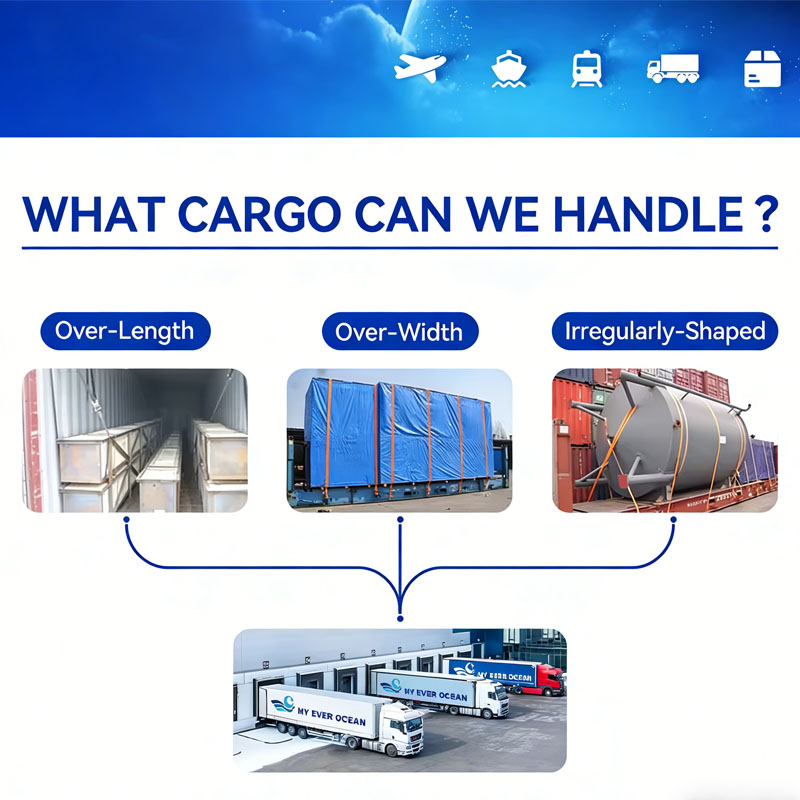 WHAT CARGO CAN WE HANDLE ?

Over-Length

Over-Width

Irregularly-Shaped

MY EVER OCEAN

MY EVER OCEAN

MY EVER OCEAN